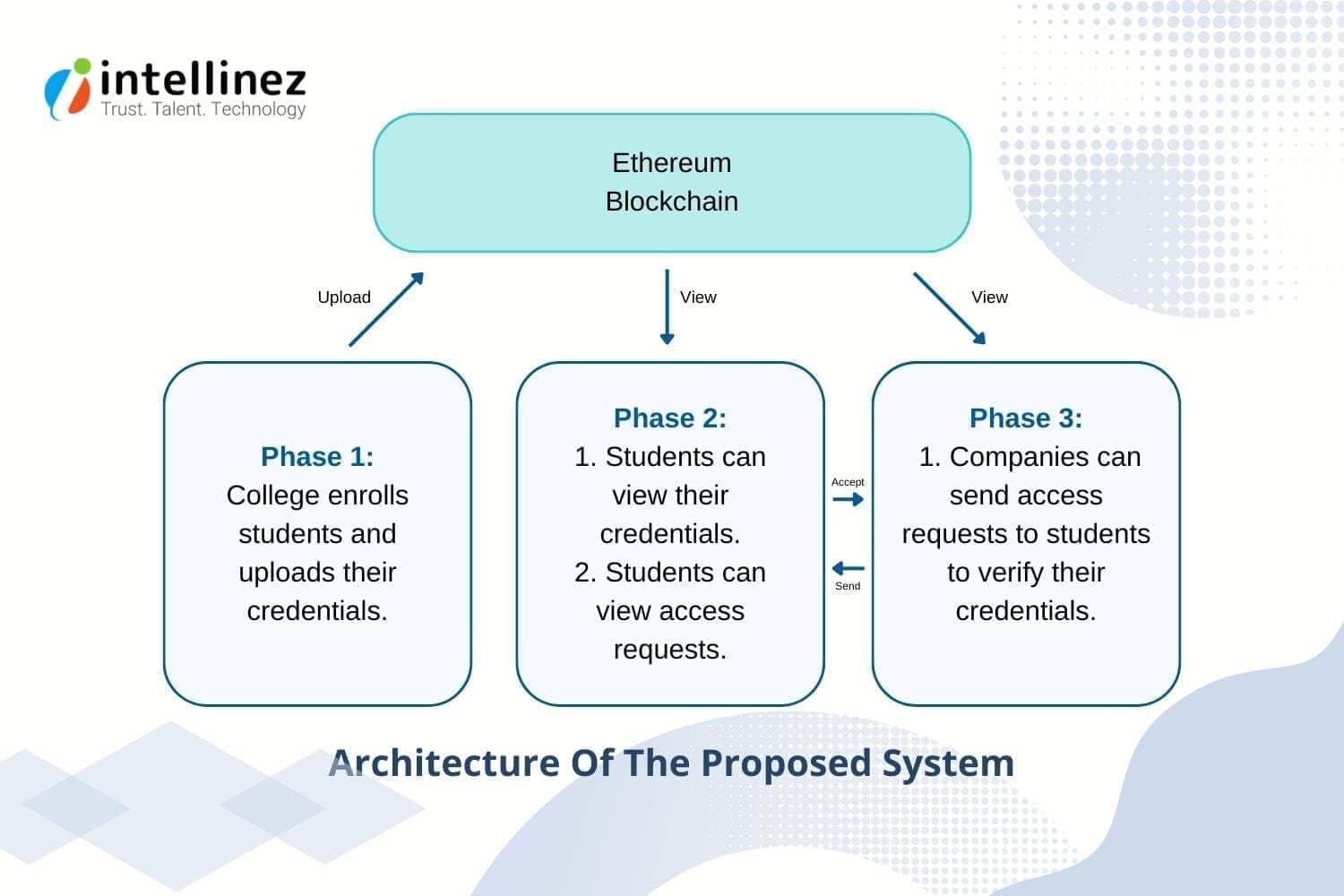 intellinez
Trust. Talent. Technology

Ethereum
Blockchain

Upload

View

View

Phase 1:
College enrolls students and uploads their credentials.

Phase 2:
1. Students can view their credentials.
2. Students can view access requests.

Accept

Send

Phase 3:
1. Companies can send access requests to students to verify their credentials.

Architecture Of The Proposed System